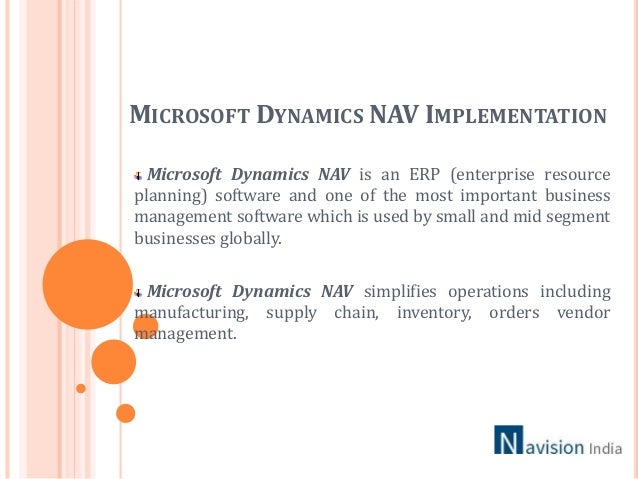 MICROSOFT DYNAMICS NAV IMPLEMENTATION

Microsoft Dynamics NAV is an ERP (enterprise resource planning) software and one of the most important business management software which is used by small and mid segment businesses globally.

Microsoft Dynamics NAV simplifies operations including manufacturing, supply chain, inventory, orders vendor management.

Navision India